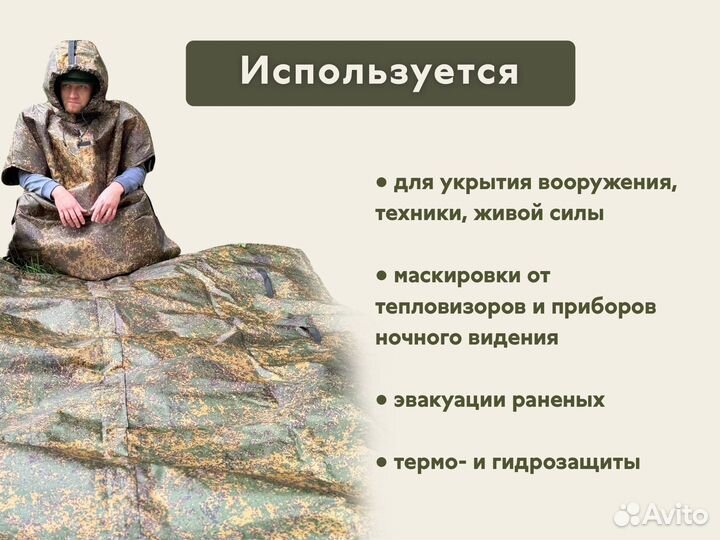 Используется

• для укрытия вооружения, техники, живой силы

• маскировки от тепловизоров и приборов ночного видения

• эвакуации раненых

• термо- и гидрозащиты

Avito